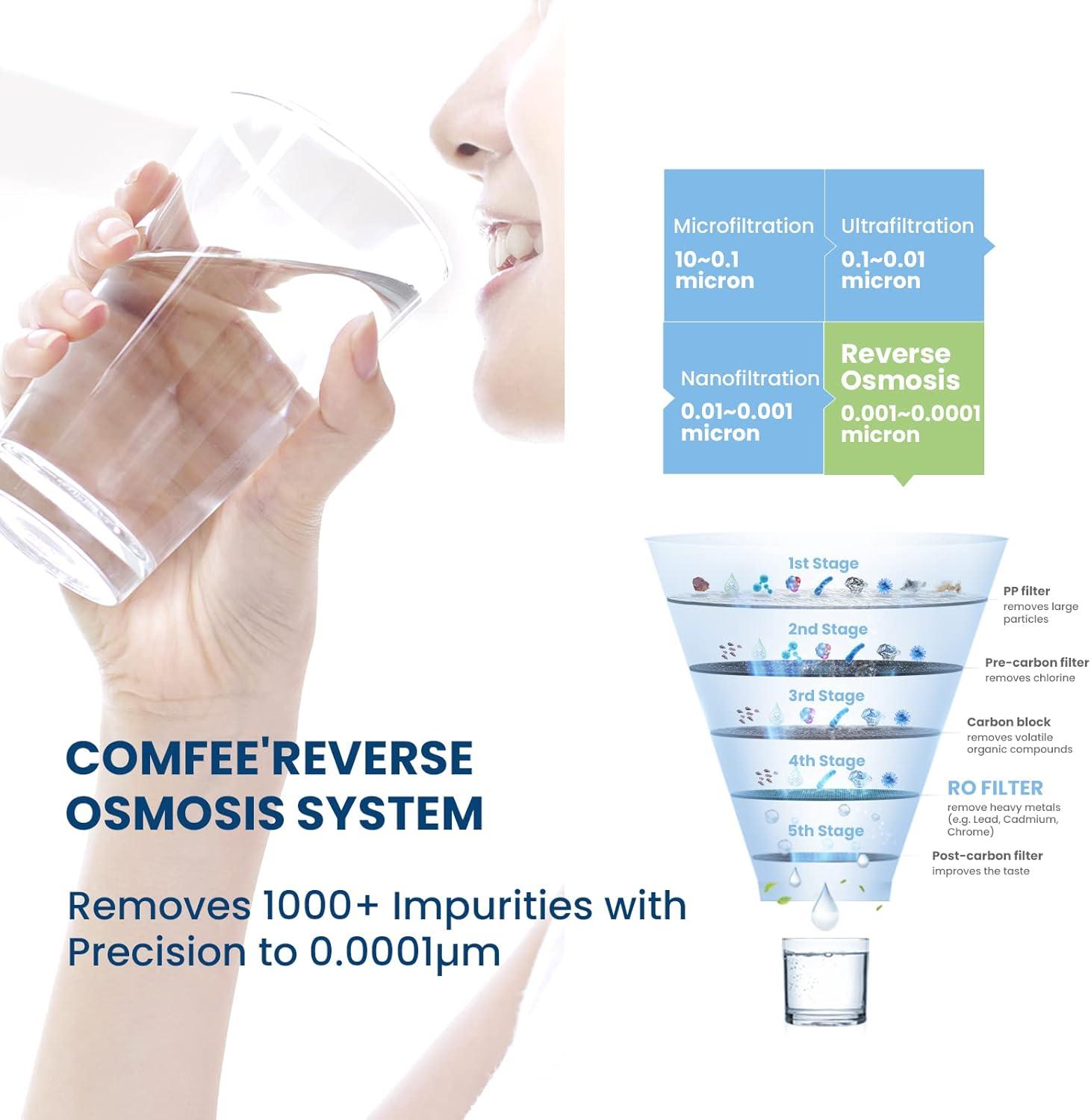 Microfiltration
10~0.1 micron

Ultrafiltration
0.1~0.01 micron

Nanofiltration
0.01~0.001 micron

Reverse Osmosis
0.001~0.0001 micron

1st Stage
PP filter
removes large particles

2nd Stage
Pre-carbon filter
removes chlorine

3rd Stage
Carbon block
removes volatile organic compounds

4th Stage
RO FILTER
remove heavy metals (e.g. Lead, Cadmium, Chrome)

5th Stage
Post-carbon filter
improves the taste

COMFEE'REVERSE OSMOSIS SYSTEM

Removes 1000+ Impurities with Precision to 0.0001μm